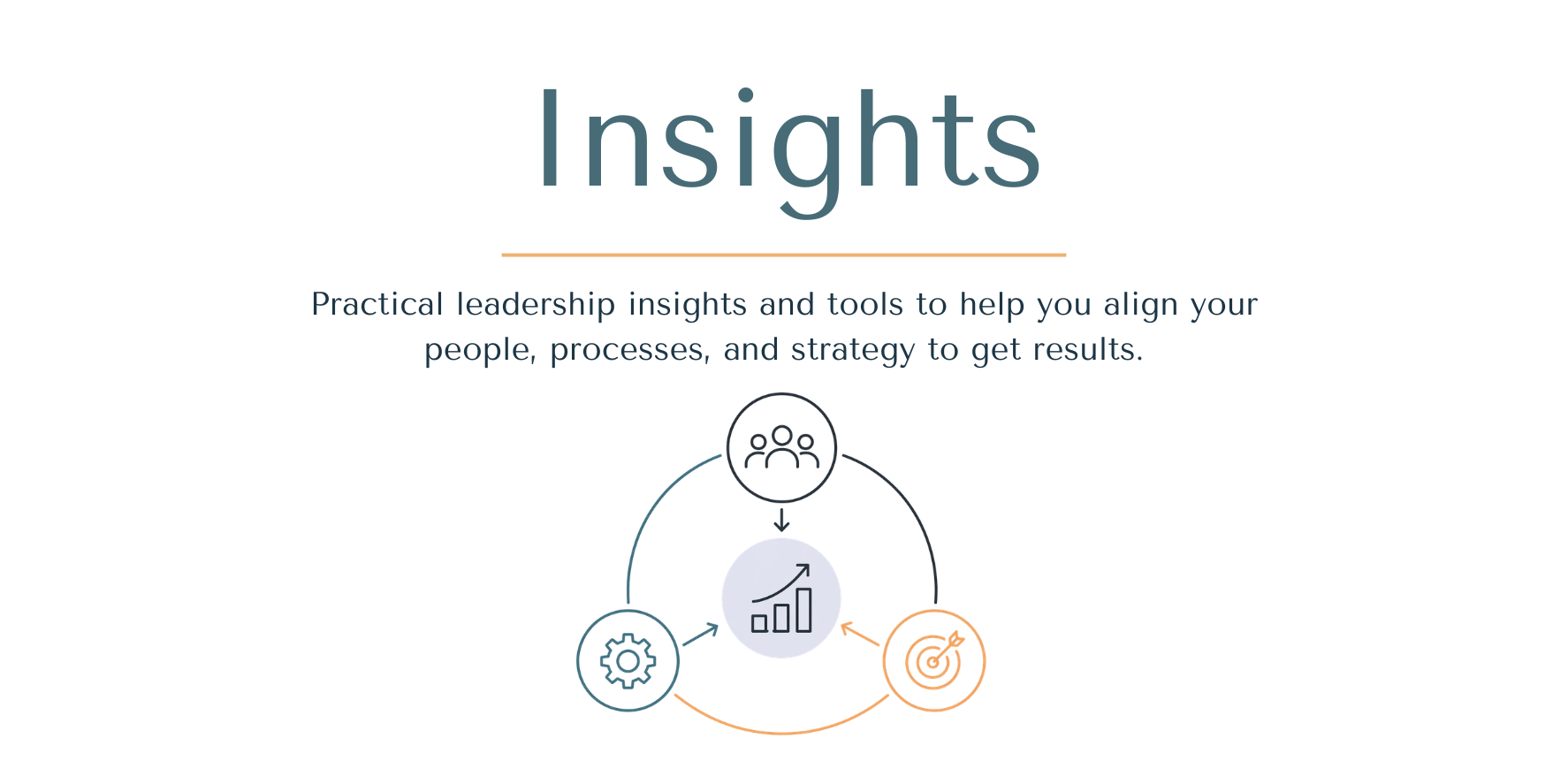 Insights

Practical leadership insights and tools to help you align your people, processes, and strategy to get results.